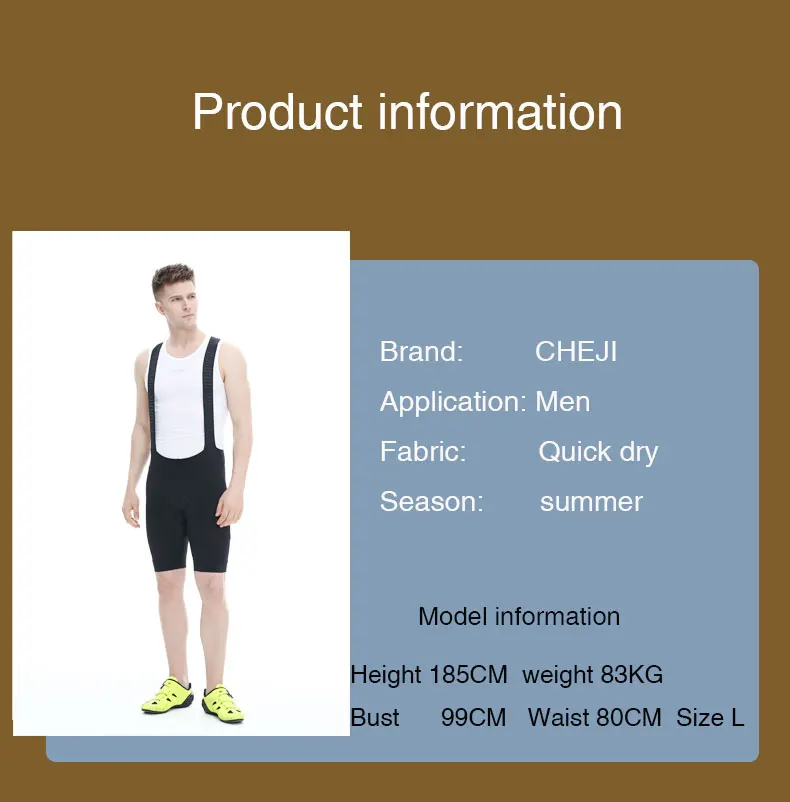 Product information

Brand: CHEJI
Application: Men
Fabric: Quick dry
Season: summer

Model information

Height 185CM weight 83KG
Bust 99CM Waist 80CM Size L